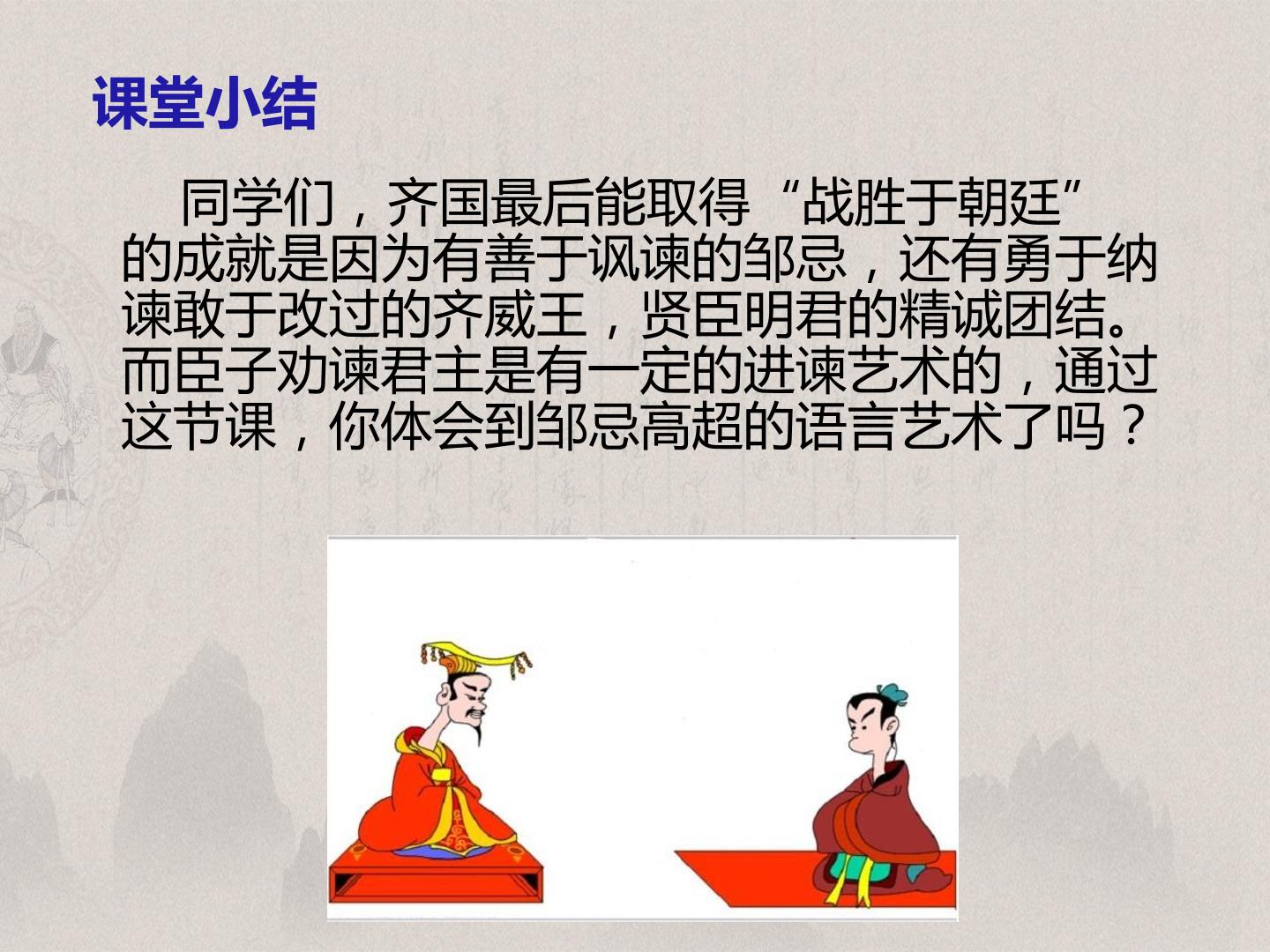 课堂小结

同学们，齐国最后能取得“战胜于朝廷”的成就是因为有善于讽谏的邹忌，还有勇于纳谏敢于改过的齐威王，贤臣明君的精诚团结。而臣子劝谏君主是有一定的进谏艺术的，通过这节课，你体会到邹忌高超的语言艺术了吗？